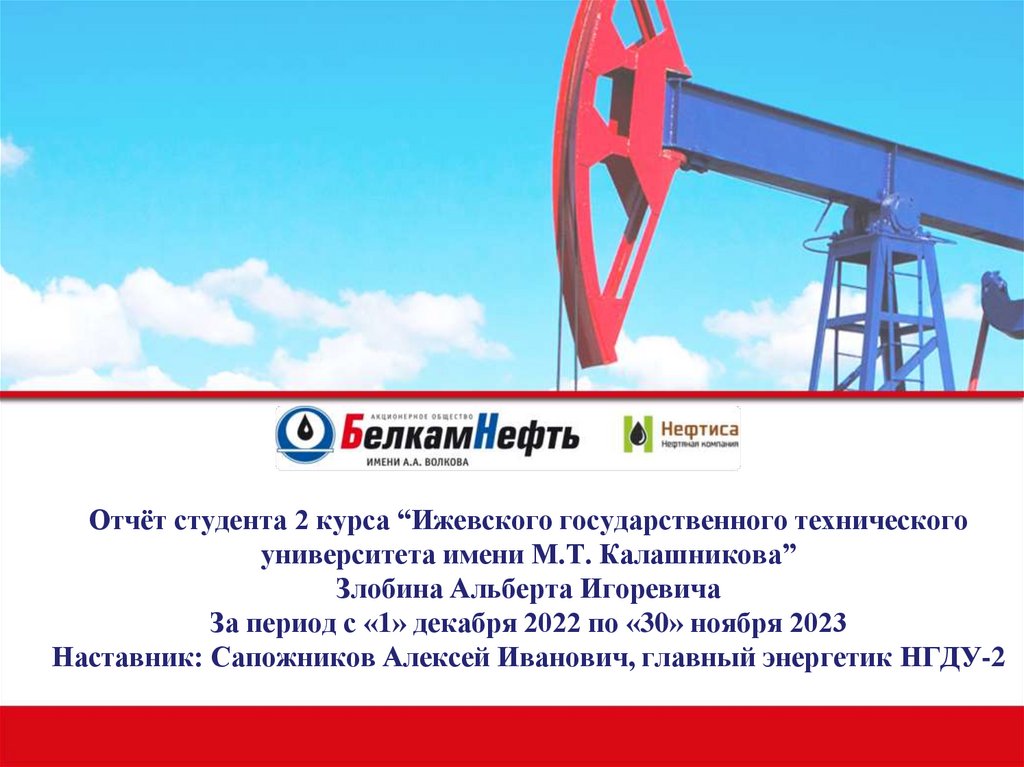 АКЦИОНЕРНОЕ ОБЩЕСТВО
БелкамНефть
ИМЕНИ А.А. ВОЛКОВА

Нефтиса
Нефтяная компания

Отчёт студента 2 курса “Ижевского государственного технического университета имени М.Т. Калашникова”
Злобина Альберта Игоревича
За период с «1» декабря 2022 по «30» ноября 2023
Наставник: Сапожников Алексей Иванович, главный энергетик НГДУ-2